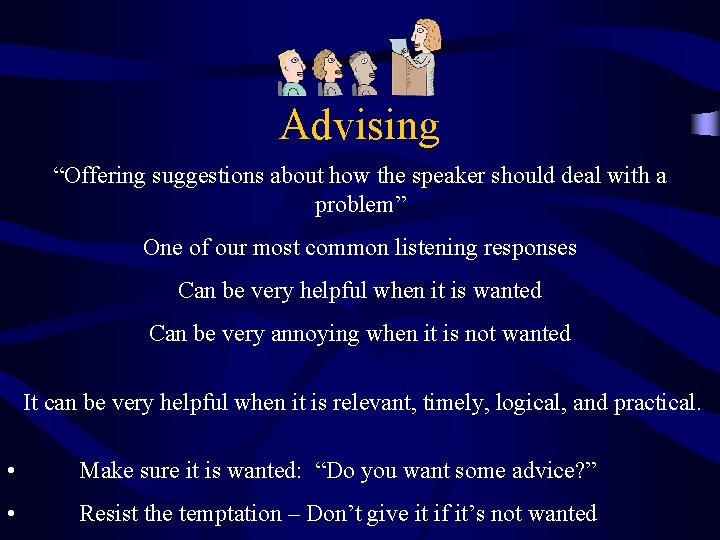 Advising

“Offering suggestions about how the speaker should deal with a problem”

One of our most common listening responses

Can be very helpful when it is wanted

Can be very annoying when it is not wanted

It can be very helpful when it is relevant, timely, logical, and practical.

• Make sure it is wanted: “Do you want some advice?”

• Resist the temptation – Don’t give it if it’s not wanted